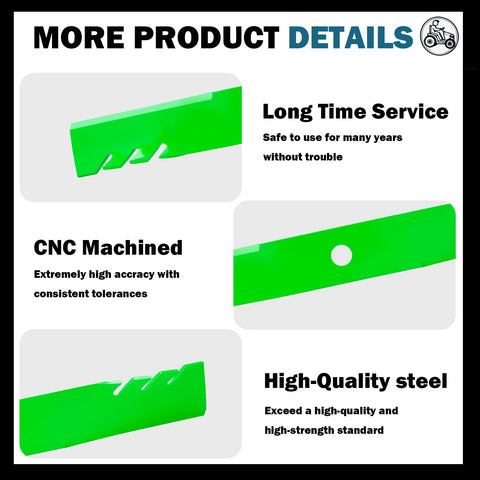 MORE PRODUCT DETAILS

Long Time Service

Safe to use for many years without trouble

CNC Machined

Extremely high accracy with consistent tolerances

High-Quality steel

Exceed a high-quality and high-strength standard